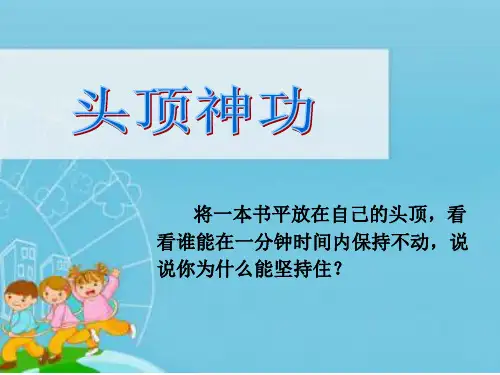 头顶神功

将一本书平放在自己的头顶，看看谁能在一分钟时间内保持不动，说说你为什么能坚持住？